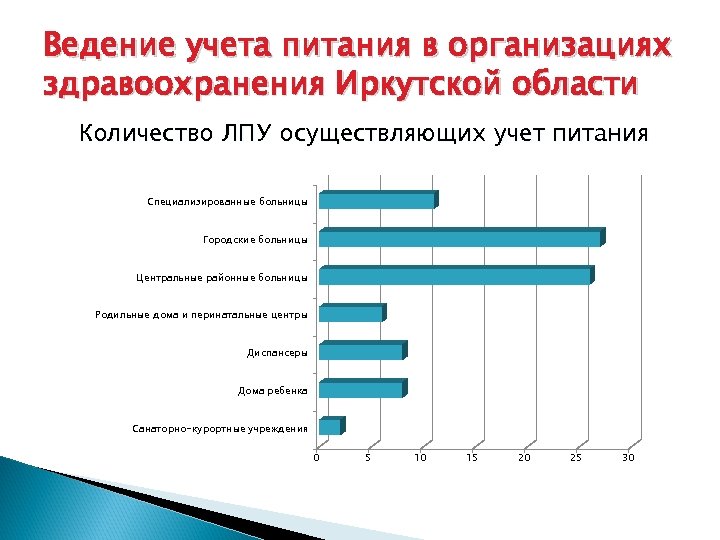 Ведение учета питания в организациях здравоохранения Иркутской области

Количество ЛПУ осуществляющих учет питания

Специализированные больницы
Городские больницы
Центральные районные больницы
Родильные дома и перинатальные центры
Диспансеры
Дома ребенка
Санаторно-курортные учреждения

0 5 10 15 20 25 30